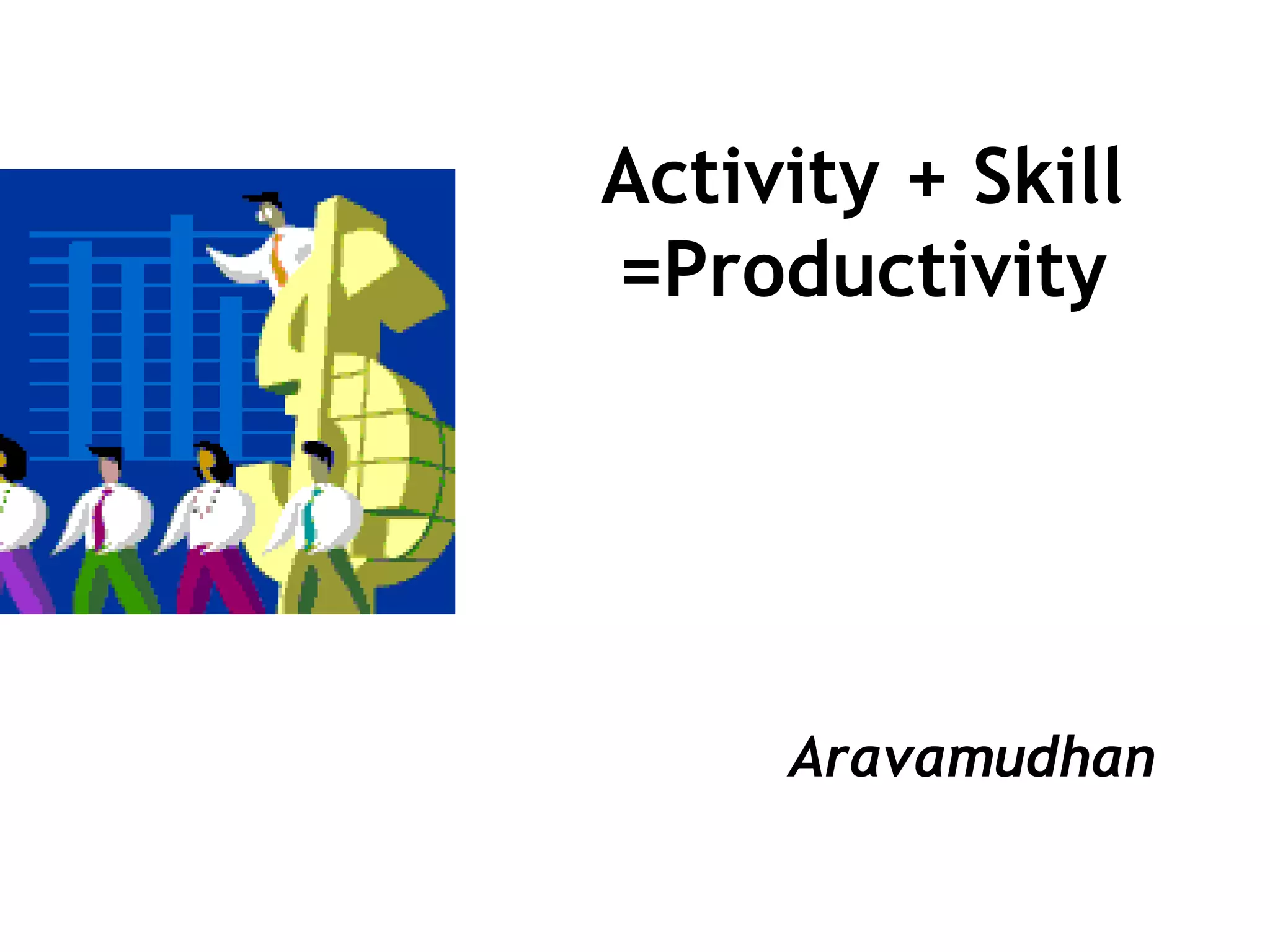 Activity + Skill =Productivity

Aravamudhan